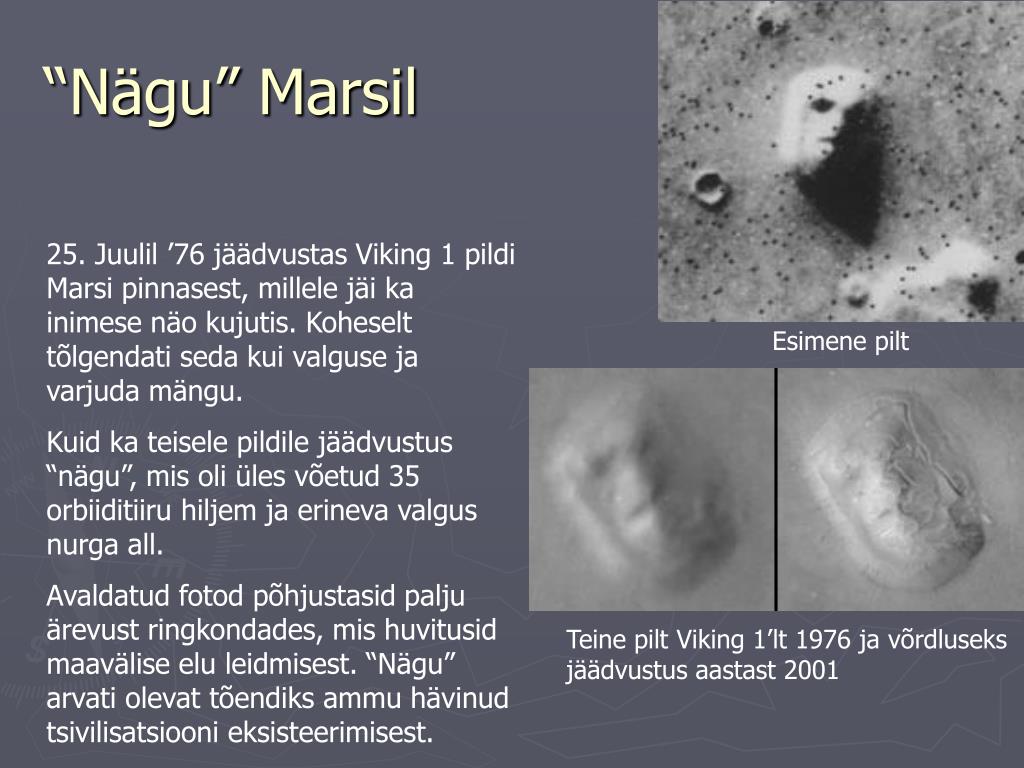 “Nägu” Marsil

25. Juulil ’76 jäädvustas Viking 1 pildi Marsi pinnasest, millele jäi ka inimese näo kujutis. Koheselt tõlgendati seda kui valguse ja varjuda mängu.

Kuid ka teisele pildile jäädvustus “nägu”, mis oli üles võetud 35 orbiiditiiru hiljem ja erineva valgus nurga all.

Avaldatud fotod põhjustasid palju ärevust ringkondades, mis huvitusid maavälise elu leidmisest. “Nägu” arvati olevat tõendiks ammu hävinud tsivilisatsiooni eksisteerimisest.

Esimene pilt

Teine pilt Viking 1’lt 1976 ja võrdluseks jäädvustus aastast 2001